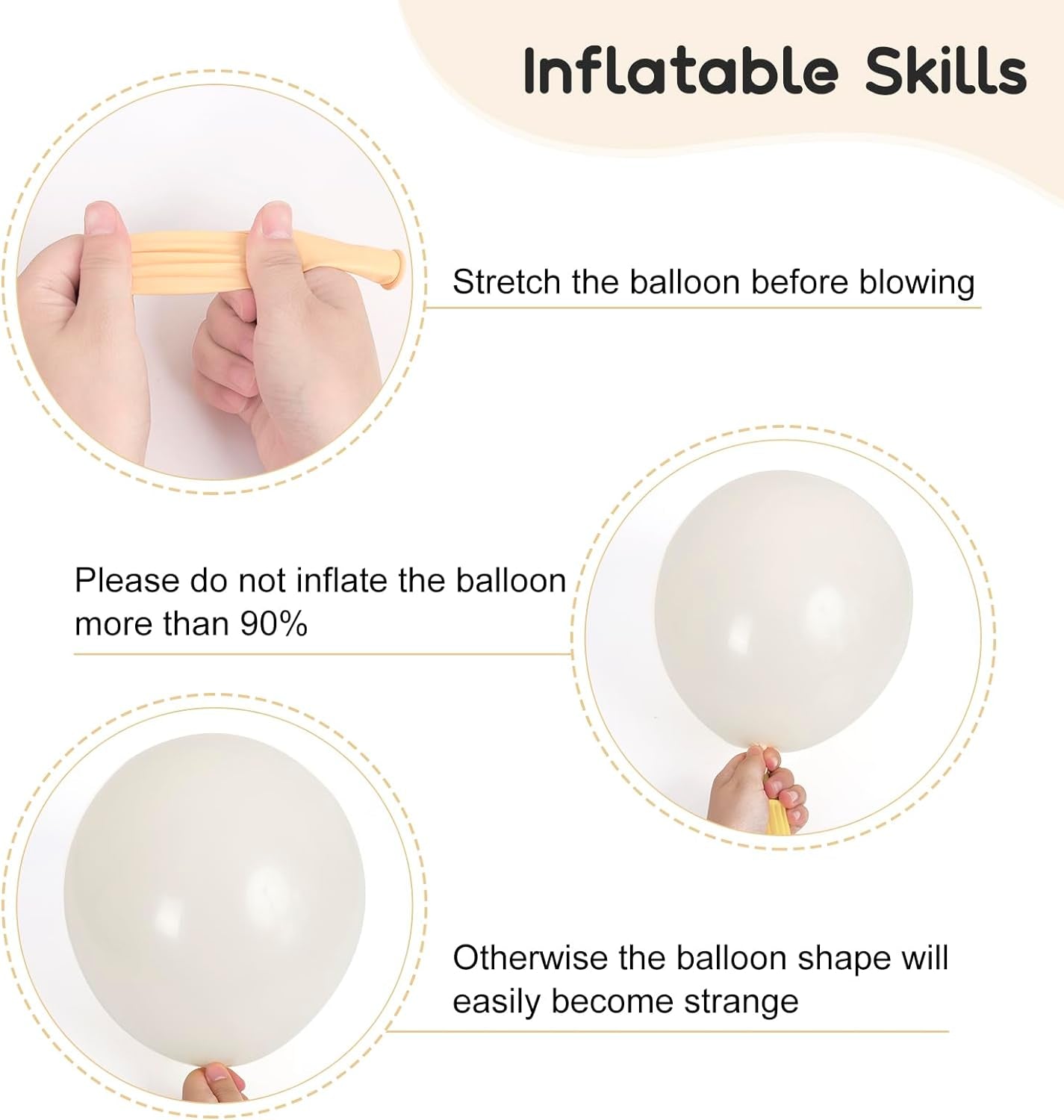 Inflatable Skills

Stretch the balloon before blowing

Please do not inflate the balloon more than 90%

Otherwise the balloon shape will easily become strange